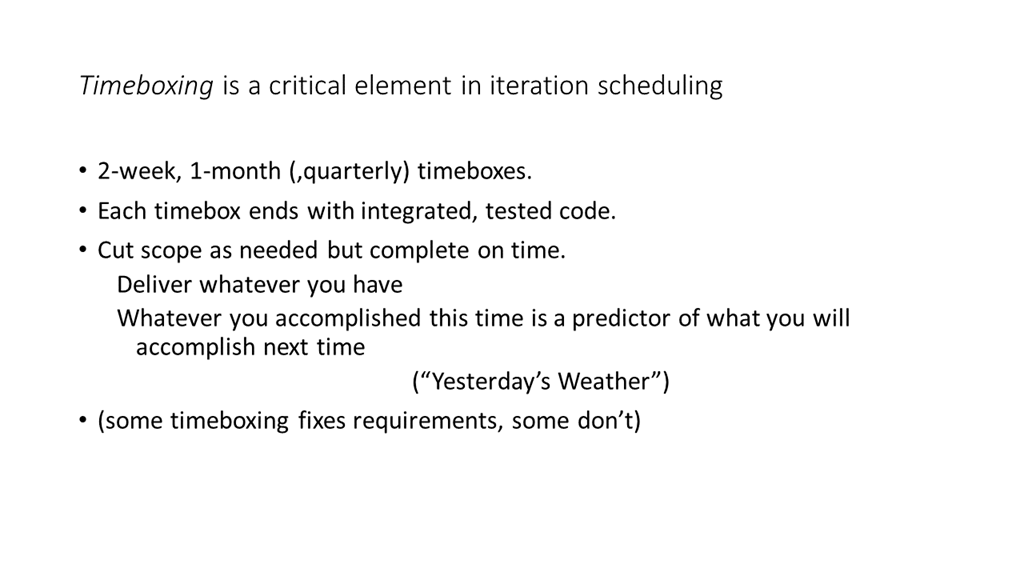 Timeboxing is a critical element in iteration scheduling

• 2-week, 1-month (,quarterly) timeboxes.
• Each timebox ends with integrated, tested code.
• Cut scope as needed but complete on time.
Deliver whatever you have
Whatever you accomplished this time is a predictor of what you will accomplish next time
(“Yesterday’s Weather”)
• (some timeboxing fixes requirements, some don’t)